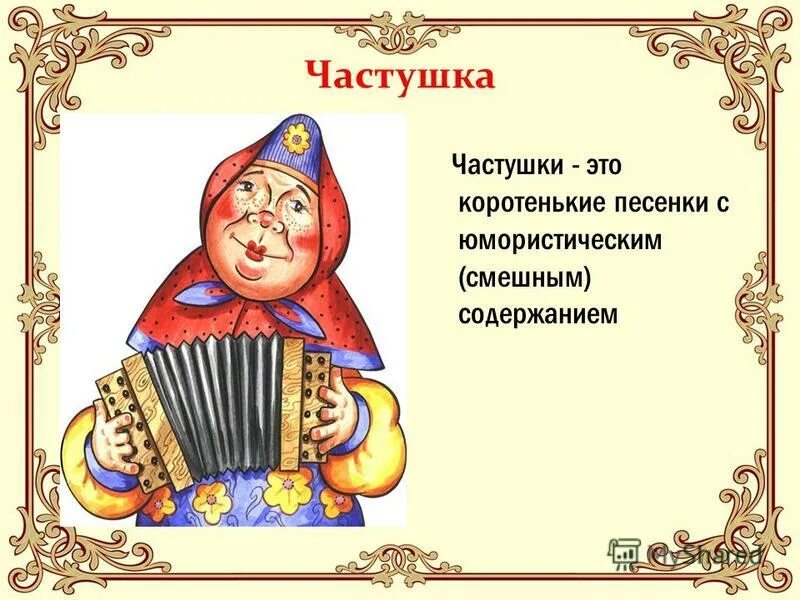 Частушка

Частушки - это коротенькие песенки с юмористическим (смешным) содержанием

MyShared